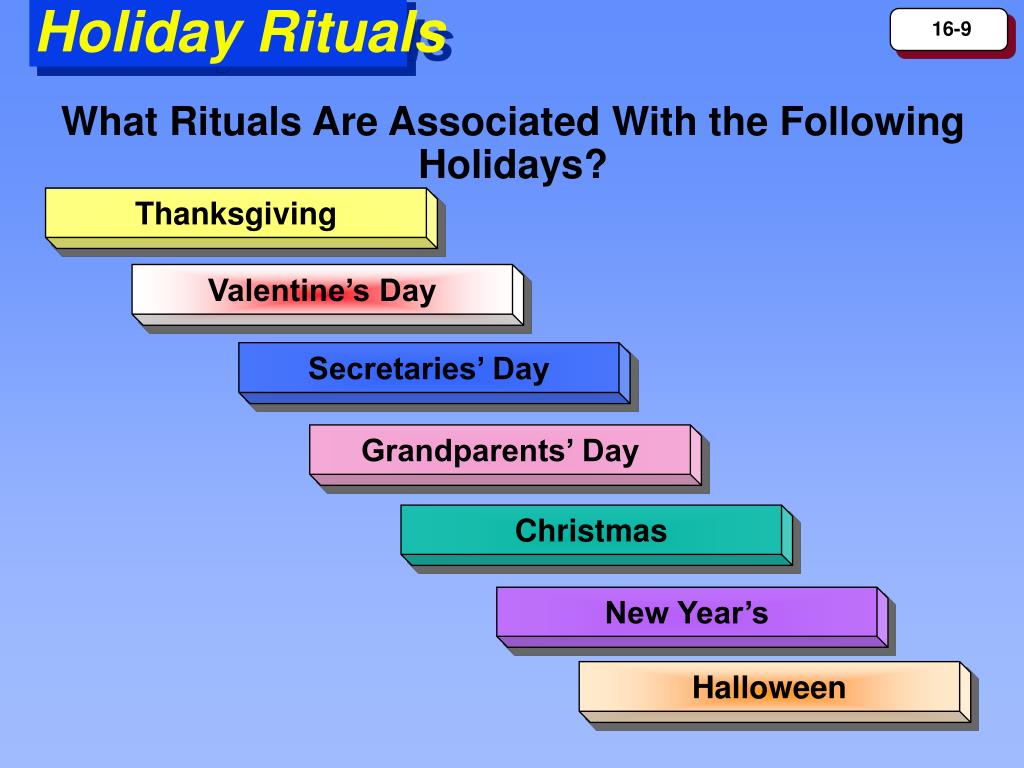 Holiday Rituals

16-9

What Rituals Are Associated With the Following Holidays?

Thanksgiving

Valentine’s Day

Secretaries’ Day

Grandparents’ Day

Christmas

New Year’s

Halloween